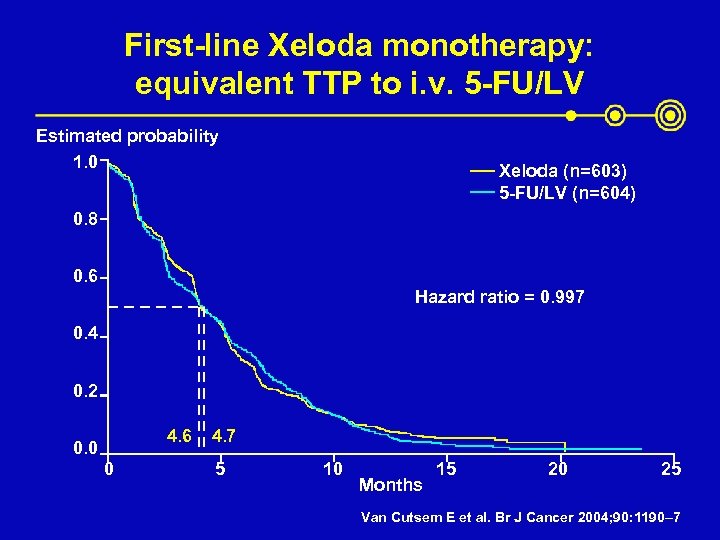 First-line Xeloda monotherapy: equivalent TTP to i.v. 5-FU/LV

Estimated probability

1.0
0.8
0.6
0.4
0.2
0.0

Xeloda (n=603)
5-FU/LV (n=604)

Hazard ratio = 0.997

4.6
4.7

0
5
10
15
20
25
Months

Van Cutsem E et al. Br J Cancer 2004;90:1190–7